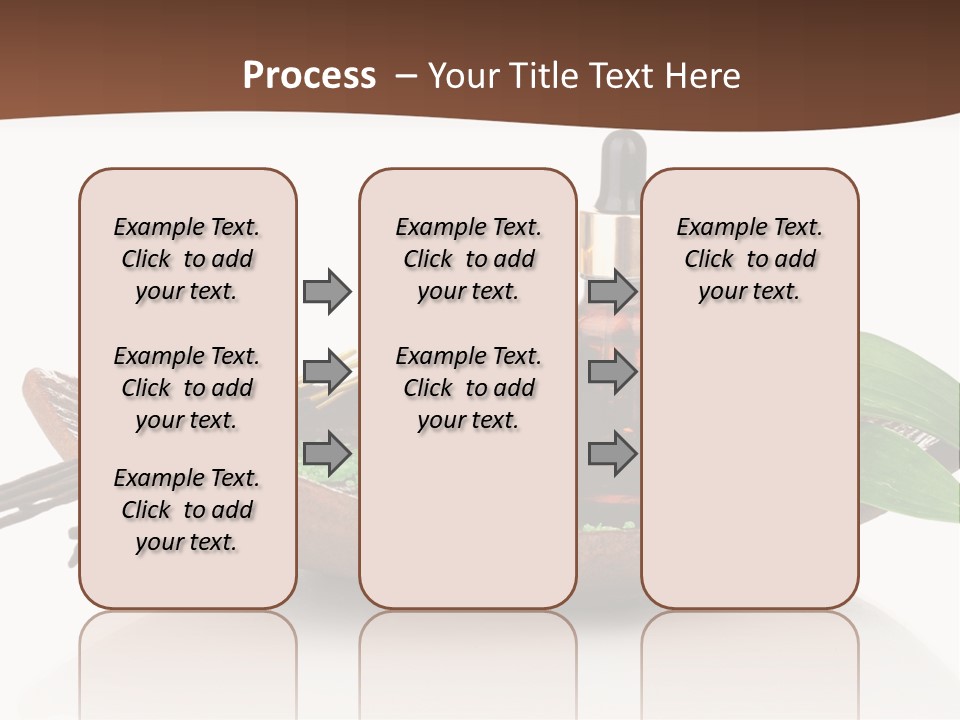 Process – Your Title Text Here

Example Text. Click to add your text.

Example Text. Click to add your text.

Example Text. Click to add your text.

Example Text. Click to add your text.

Example Text. Click to add your text.

Example Text. Click to add your text.